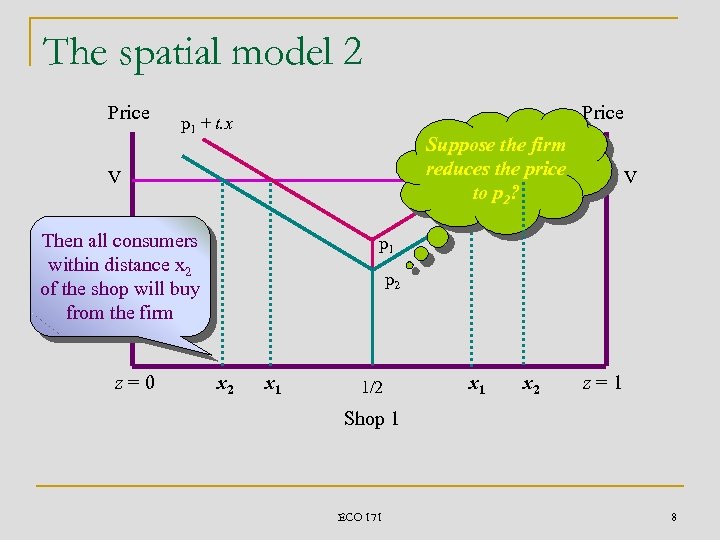 The spatial model 2

Price

Price

$p_1 + t.x$

Suppose the firm reduces the price to $p_2$?

V

V

Then all consumers within distance $x_2$ of the shop will buy from the firm

$p_1$

$p_2$

$z = 0$ $x_2$ $x_1$ 1/2 $x_1$ $x_2$ $z = 1$

Shop 1

ECO 171

8